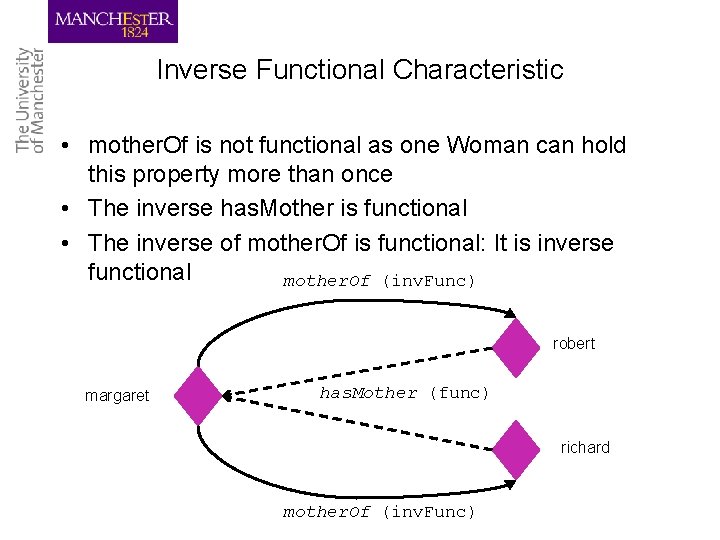 MANCHESTER
1824

The University of Manchester

Inverse Functional Characteristic

• motherOf is not functional as one Woman can hold this property more than once
• The inverse hasMother is functional
• The inverse of motherOf is functional: It is inverse functional

motherOf (invFunc)

robert

margaret

hasMother (func)

richard

motherOf (invFunc)